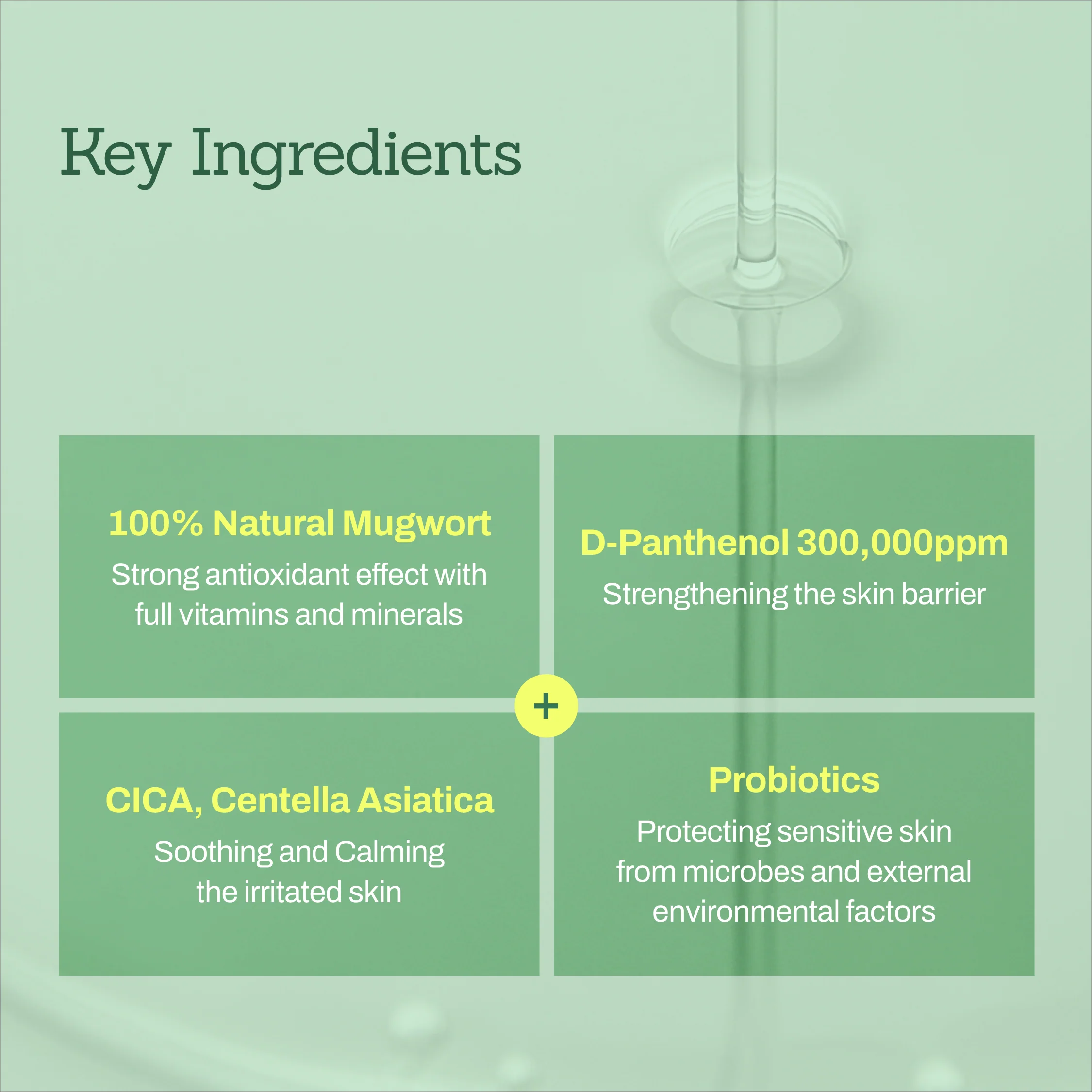 Key Ingredients

100% Natural Mugwort
Strong antioxidant effect with full vitamins and minerals

D-Panthenol 300,000ppm
Strengthening the skin barrier

+

CICA, Centella Asiatica
Soothing and Calming the irritated skin

Probiotics
Protecting sensitive skin from microbes and external environmental factors